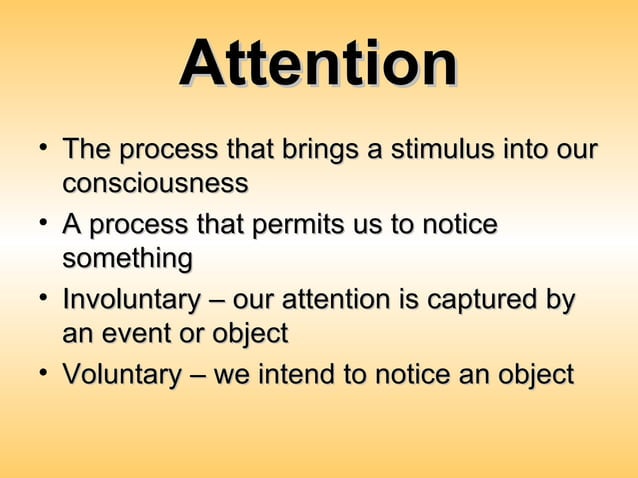 Attention

• The process that brings a stimulus into our consciousness
• A process that permits us to notice something
• Involuntary – our attention is captured by an event or object
• Voluntary – we intend to notice an object